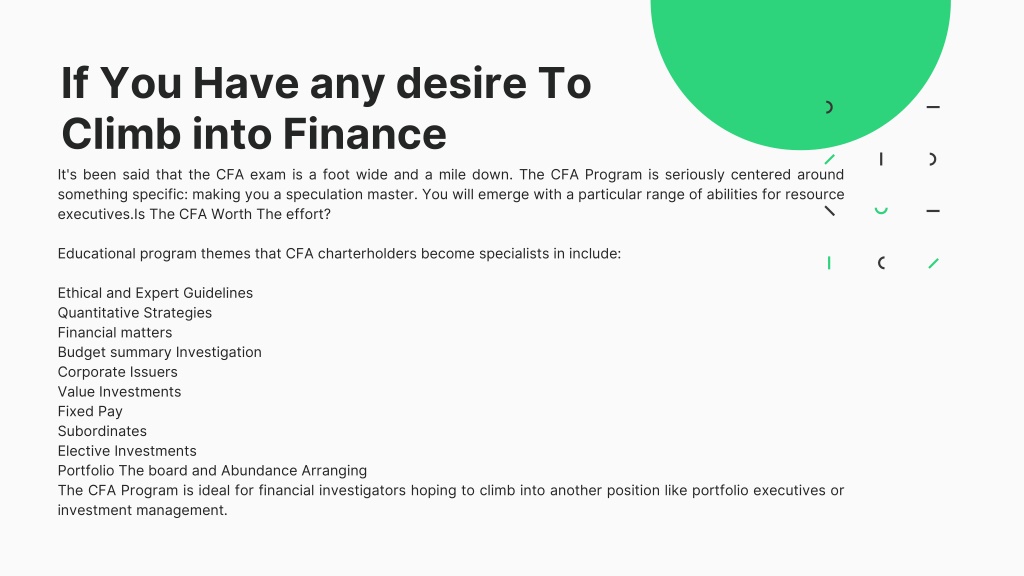 If You Have any desire To Climb into Finance

It's been said that the CFA exam is a foot wide and a mile down. The CFA Program is seriously centered around something specific: making you a speculation master. You will emerge with a particular range of abilities for resource executives.Is The CFA Worth The effort?

Educational program themes that CFA charterholders become specialists in include:

Ethical and Expert Guidelines
Quantitative Strategies
Financial matters
Budget summary Investigation
Corporate Issuers
Value Investments
Fixed Pay
Subordinates
Elective Investments
Portfolio The board and Abundance Arranging
The CFA Program is ideal for financial investigators hoping to climb into another position like portfolio executives or investment management.